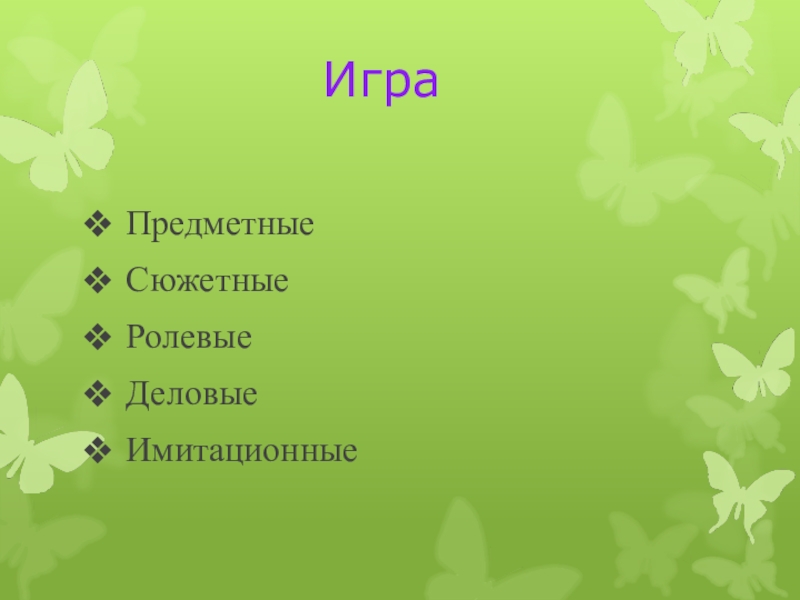 Игра

❖ Предметные
❖ Сюжетные
❖ Ролевые
❖ Деловые
❖ Имитационные